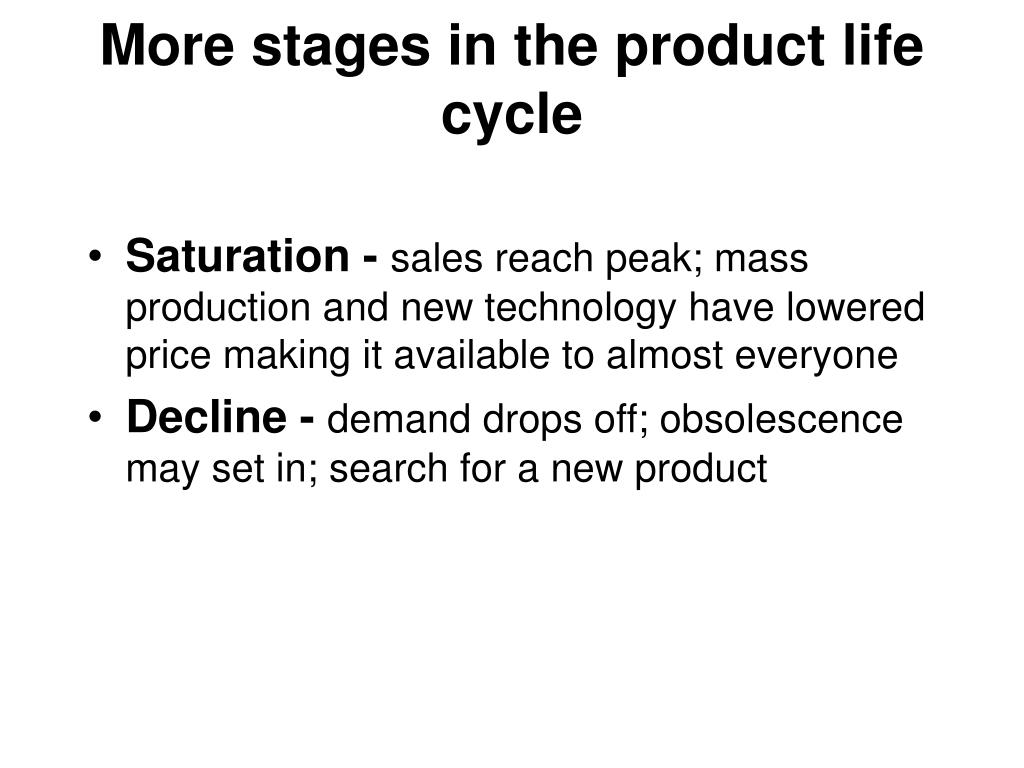 More stages in the product life cycle

• Saturation - sales reach peak; mass production and new technology have lowered price making it available to almost everyone
• Decline - demand drops off; obsolescence may set in; search for a new product